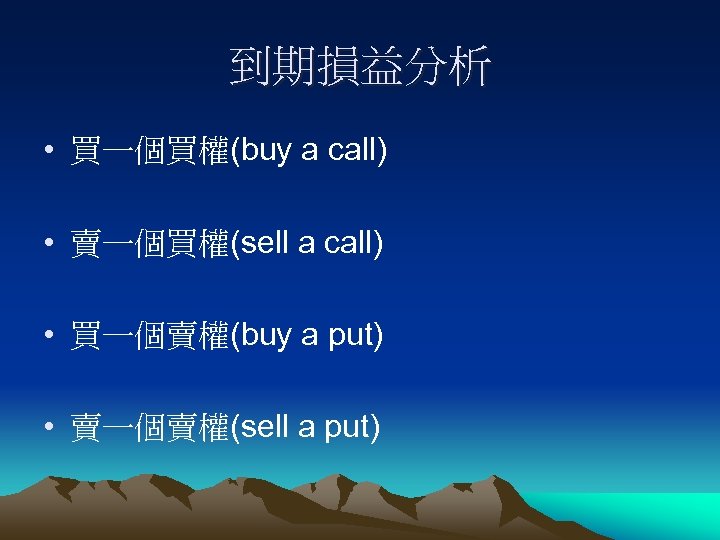 到期損益分析

• 買一個買權(buy a call)

• 賣一個買權(sell a call)

• 買一個賣權(buy a put)

• 賣一個賣權(sell a put)